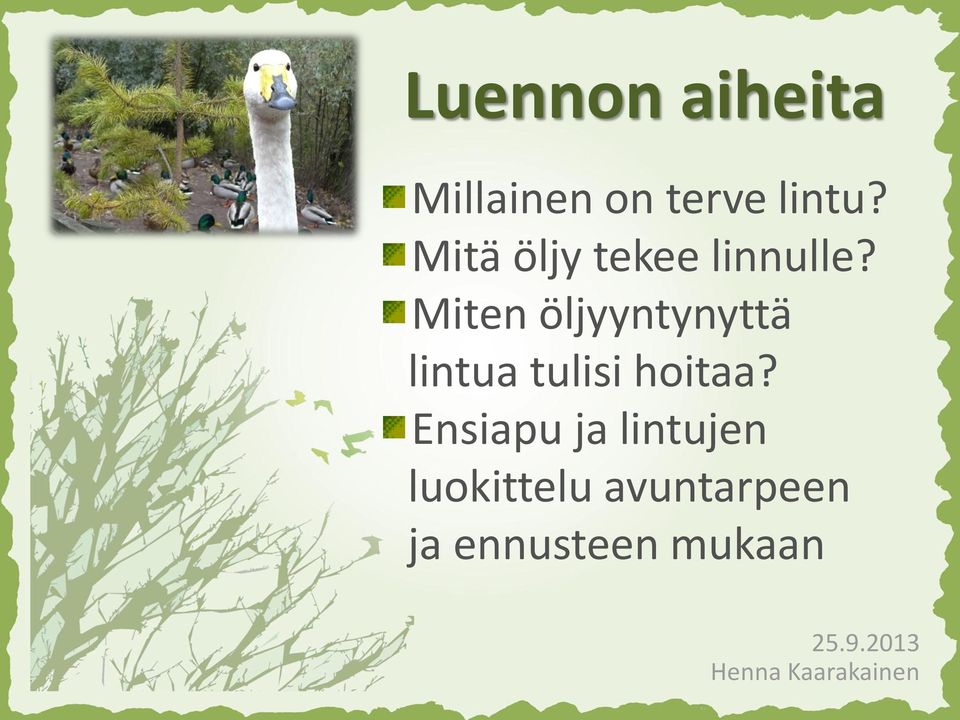 Luennon aiheita

Millainen on terve lintu?

Mitä öljy tekee linnulle?

Miten öljyyntynyttä lintua tulisi hoitaa?

Ensiapu ja lintujen luokittelu avuntarpeen ja ennusteen mukaan

25.9.2013
Henna Kaarakainen